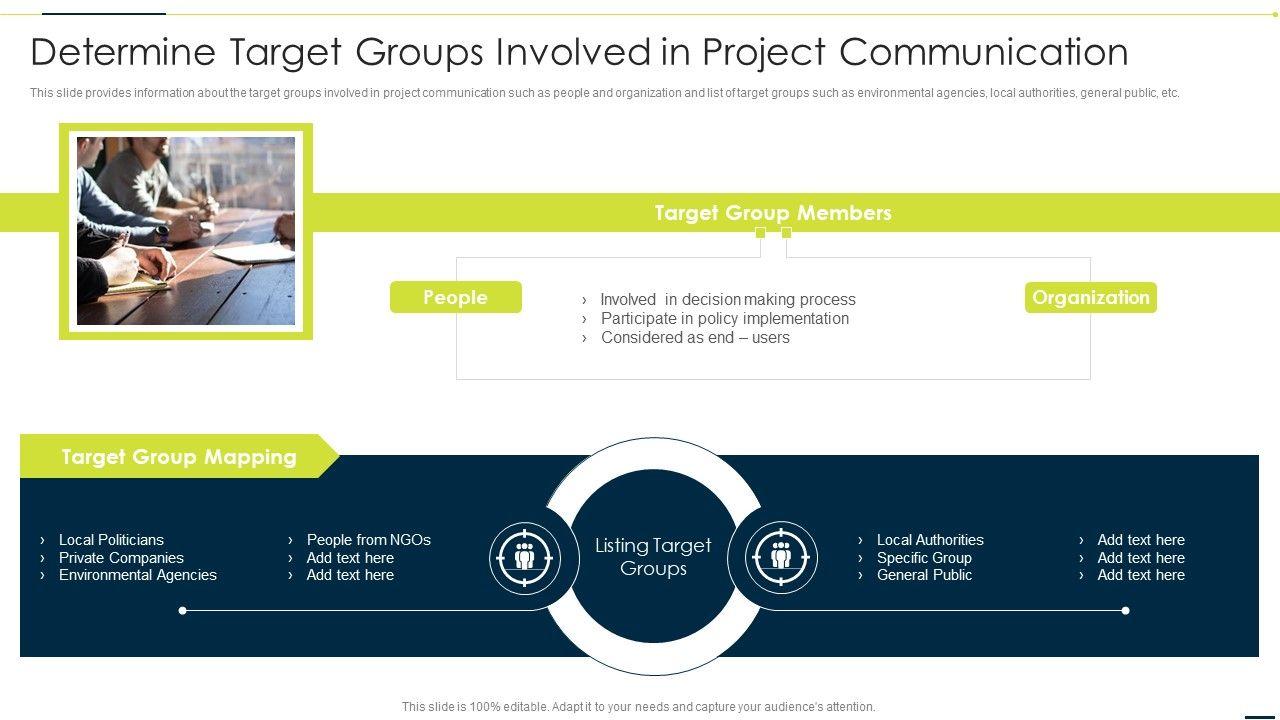 Determine Target Groups Involved in Project Communication

This slide provides information about the target groups involved in project communication such as people and organization and list of target groups such as environmental agencies, local authorities, general public, etc.

Target Group Members

People

› Involved in decision making process
› Participate in policy implementation
› Considered as end – users

Organization

Target Group Mapping

› Local Politicians
› Private Companies
› Environmental Agencies

› People from NGOs
› Add text here
› Add text here

Listing Target Groups

› Local Authorities
› Specific Group
› General Public

› Add text here
› Add text here
› Add text here

This slide is 100% editable. Adapt it to your needs and capture your audience's attention.